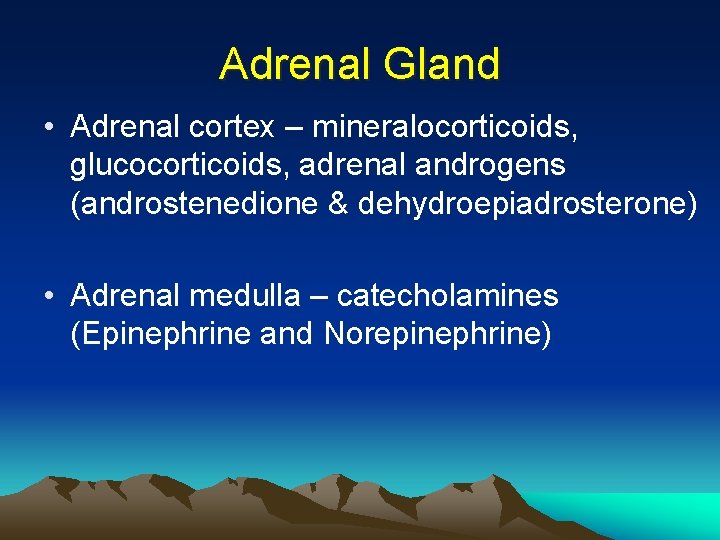 Adrenal Gland

• Adrenal cortex – mineralocorticoids, glucocorticoids, adrenal androgens (androstenedione & dehydroepiadrosterone)

• Adrenal medulla – catecholamines (Epinephrine and Norepinephrine)